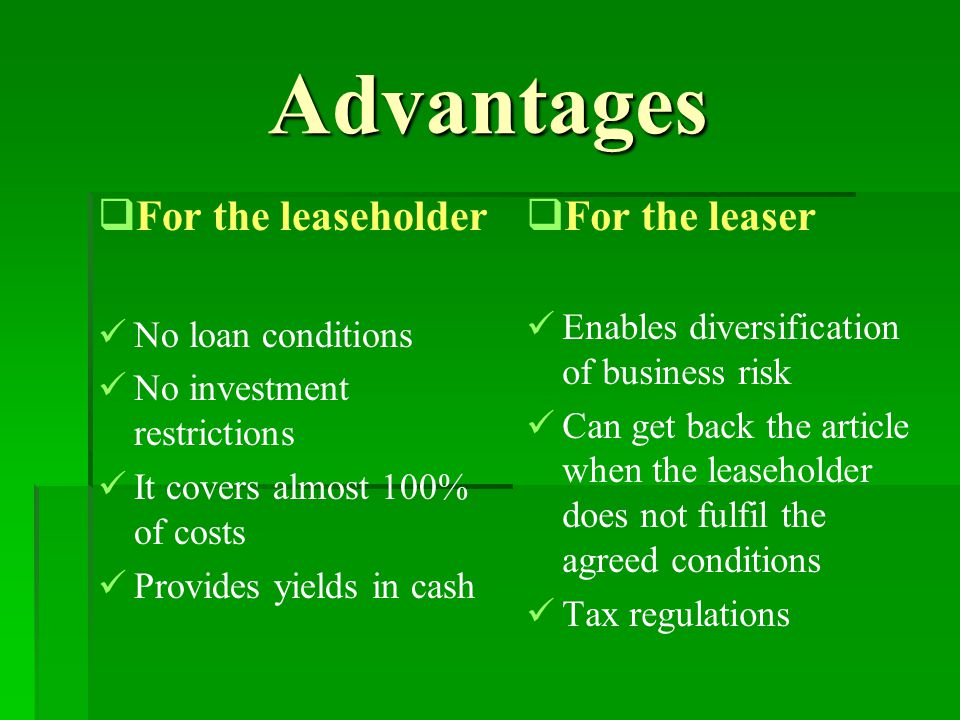 Advantages

❑For the leaseholder

✓ No loan conditions
✓ No investment restrictions
✓ It covers almost 100% of costs
✓ Provides yields in cash

❑For the leaser

✓ Enables diversification of business risk
✓ Can get back the article when the leaseholder does not fulfil the agreed conditions
✓ Tax regulations